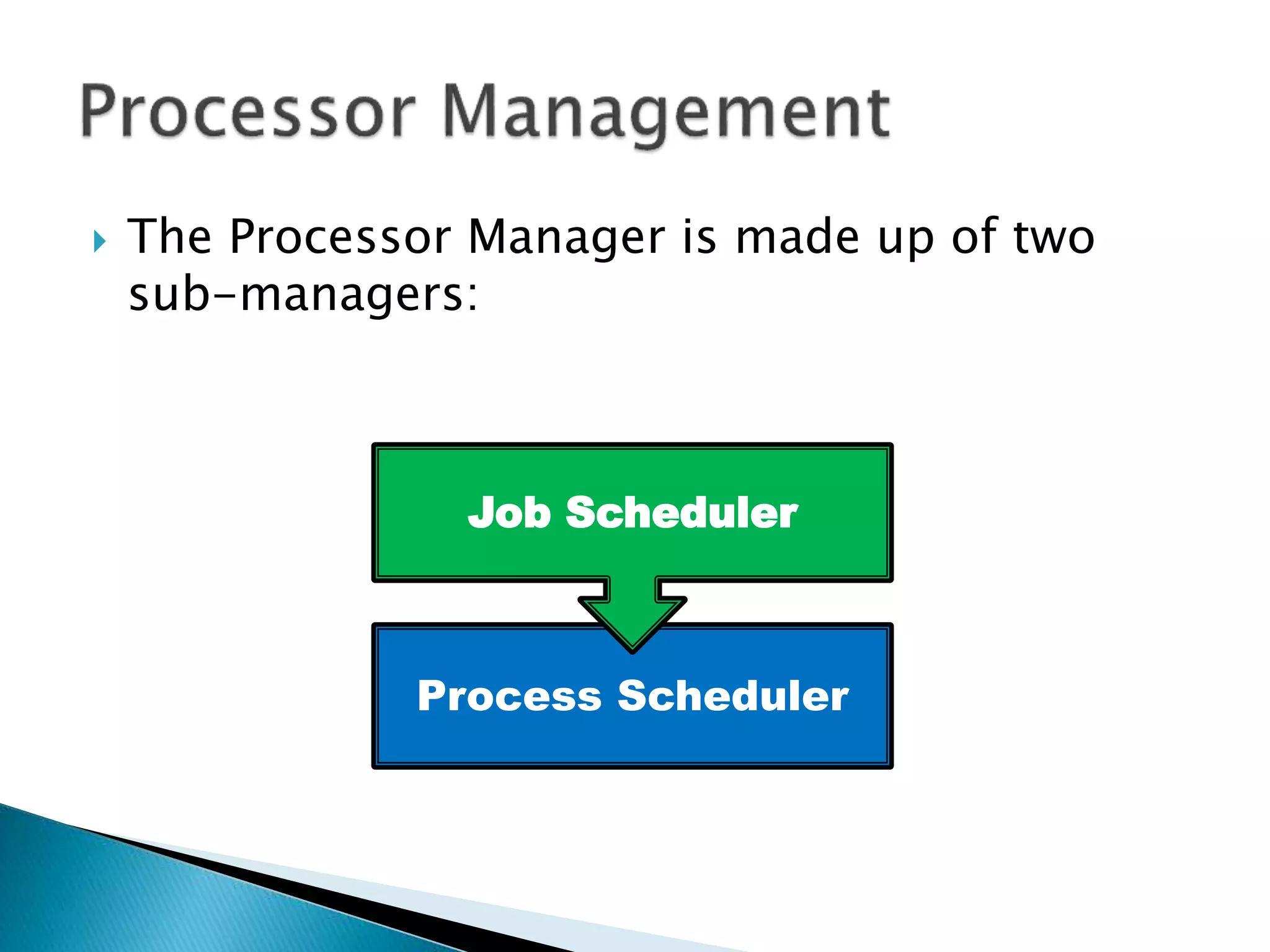 Processor Management

The Processor Manager is made up of two sub-managers:

Job Scheduler

Process Scheduler